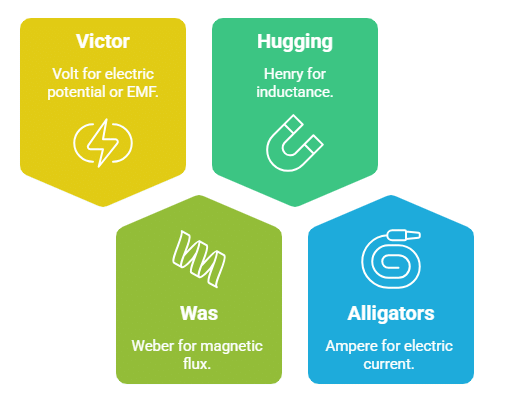 Victor

Volt for electric potential or EMF.

Hugging

Henry for inductance.

Was

Weber for magnetic flux.

Alligators

Ampere for electric current.